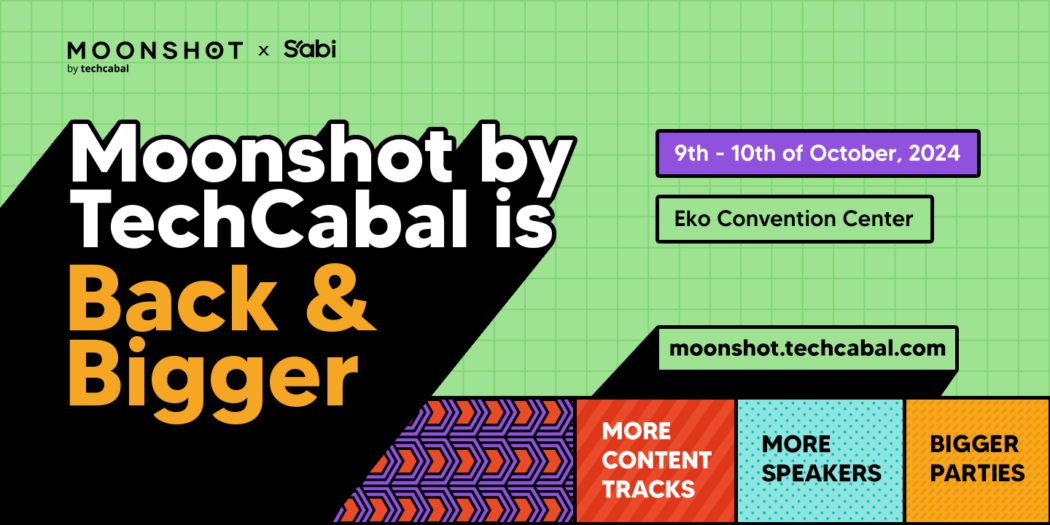 MOONSHOT by techcabal × Sabi

Moonshot by TechCabal is Back & Bigger

9th - 10th of October, 2024

Eko Convention Center

moonshot.techcabal.com

MORE CONTENT TRACKS

MORE SPEAKERS

BIGGER PARTIES